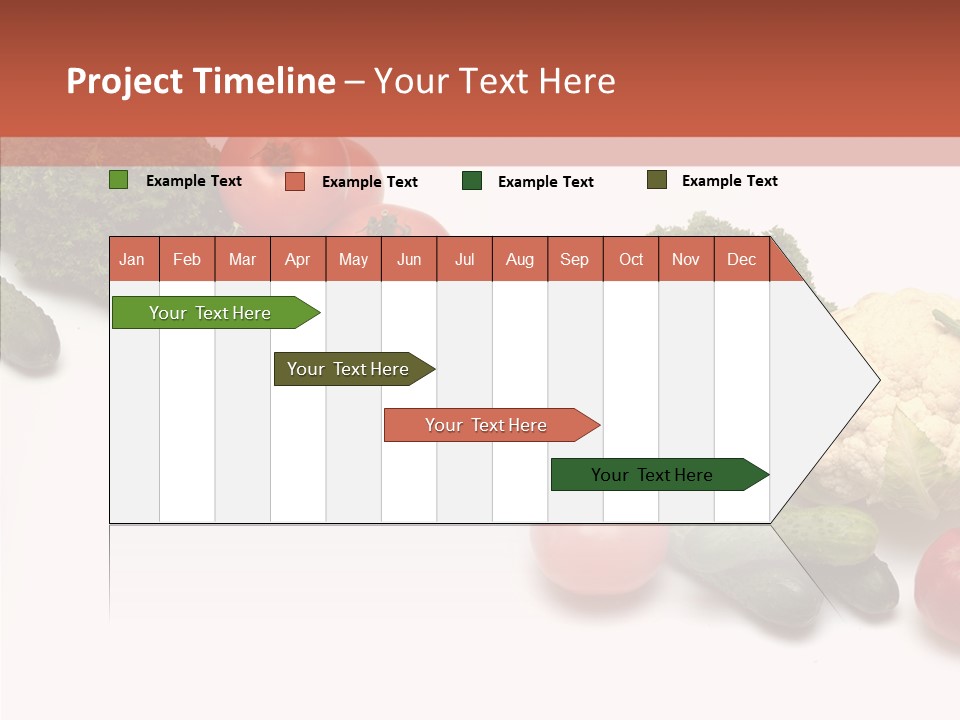 Project Timeline – Your Text Here

Example Text
Example Text
Example Text
Example Text

| Jan | Feb | Mar | Apr | May | Jun | Jul | Aug | Sep | Oct | Nov | Dec |
|---|---|---|---|---|---|---|---|---|---|---|---|

Your Text Here
Your Text Here
Your Text Here
Your Text Here